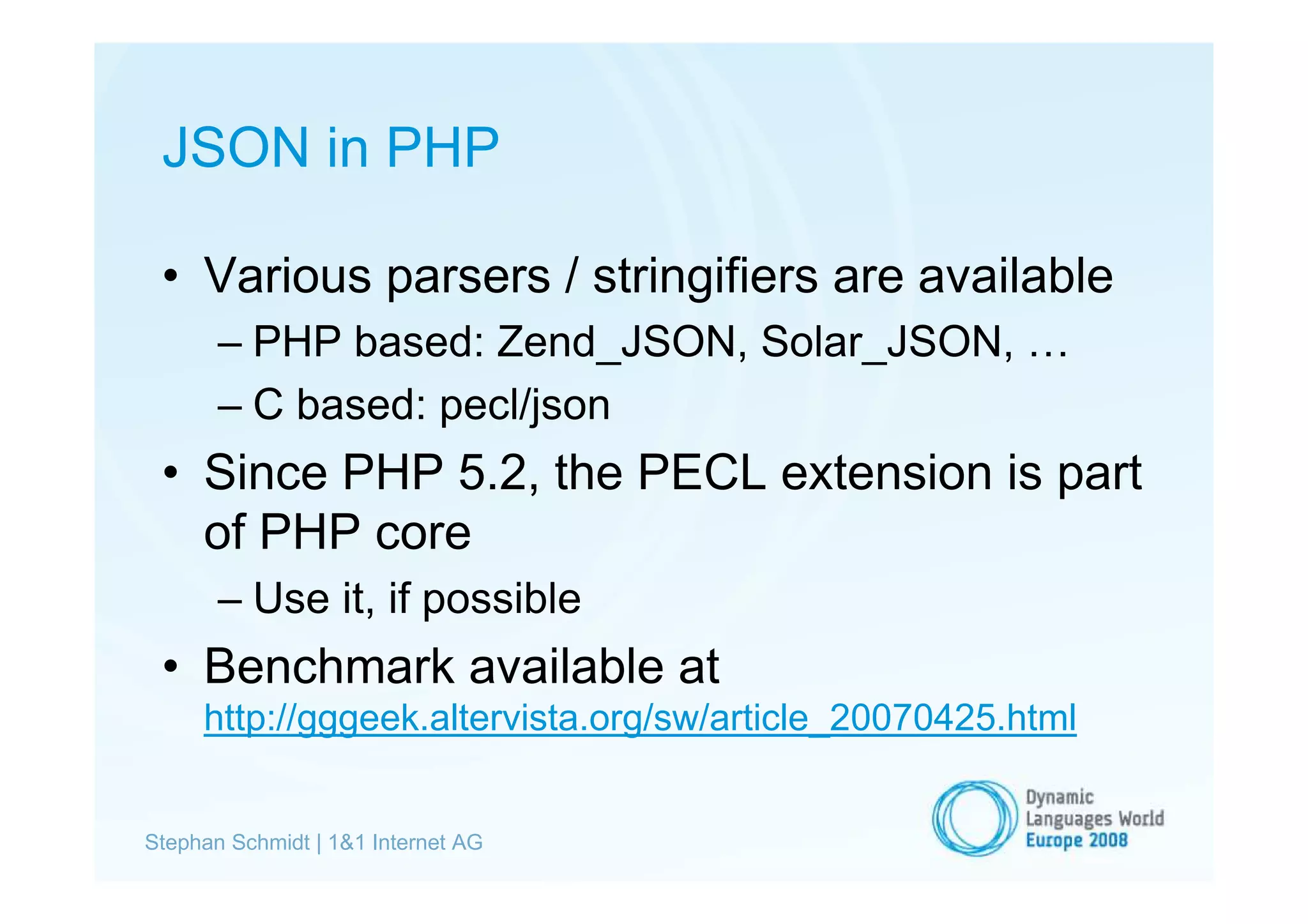 JSON in PHP

• Various parsers / stringifiers are available
– PHP based: Zend_JSON, Solar_JSON, …
– C based: pecl/json

• Since PHP 5.2, the PECL extension is part of PHP core
– Use it, if possible

• Benchmark available at http://gggeek.altervista.org/sw/article_20070425.html

Stephan Schmidt | 1&1 Internet AG

Dynamic Languages World Europe 2008